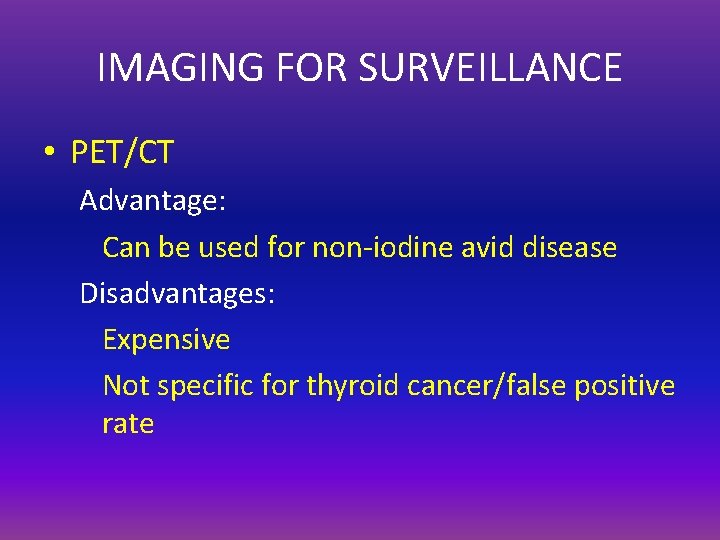 IMAGING FOR SURVEILLANCE

• PET/CT

Advantage:

Can be used for non-iodine avid disease

Disadvantages:

Expensive

Not specific for thyroid cancer/false positive rate